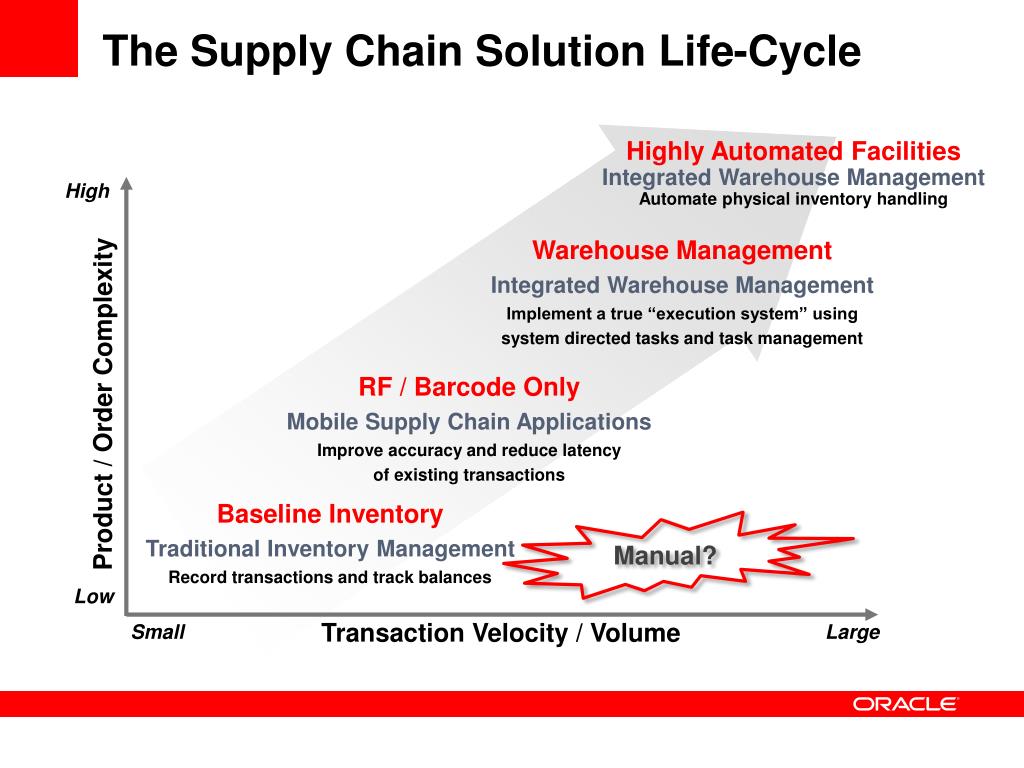 The Supply Chain Solution Life-Cycle

High

Product / Order Complexity

Low

Highly Automated Facilities
Integrated Warehouse Management
Automate physical inventory handling

Warehouse Management
Integrated Warehouse Management
Implement a true “execution system” using system directed tasks and task management

RF / Barcode Only
Mobile Supply Chain Applications
Improve accuracy and reduce latency of existing transactions

Baseline Inventory
Traditional Inventory Management
Record transactions and track balances

Manual?

Small

Transaction Velocity / Volume

Large

ORACLE